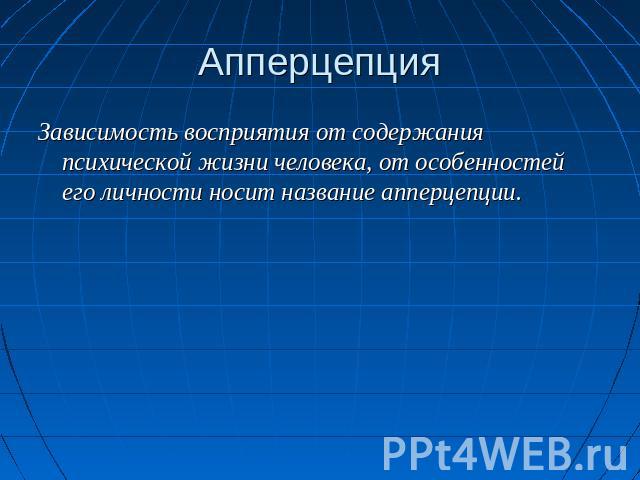 Апперцепция

Зависимость восприятия от содержания психической жизни человека, от особенностей его личности носит название апперцепции.

PPt4WEB.ru